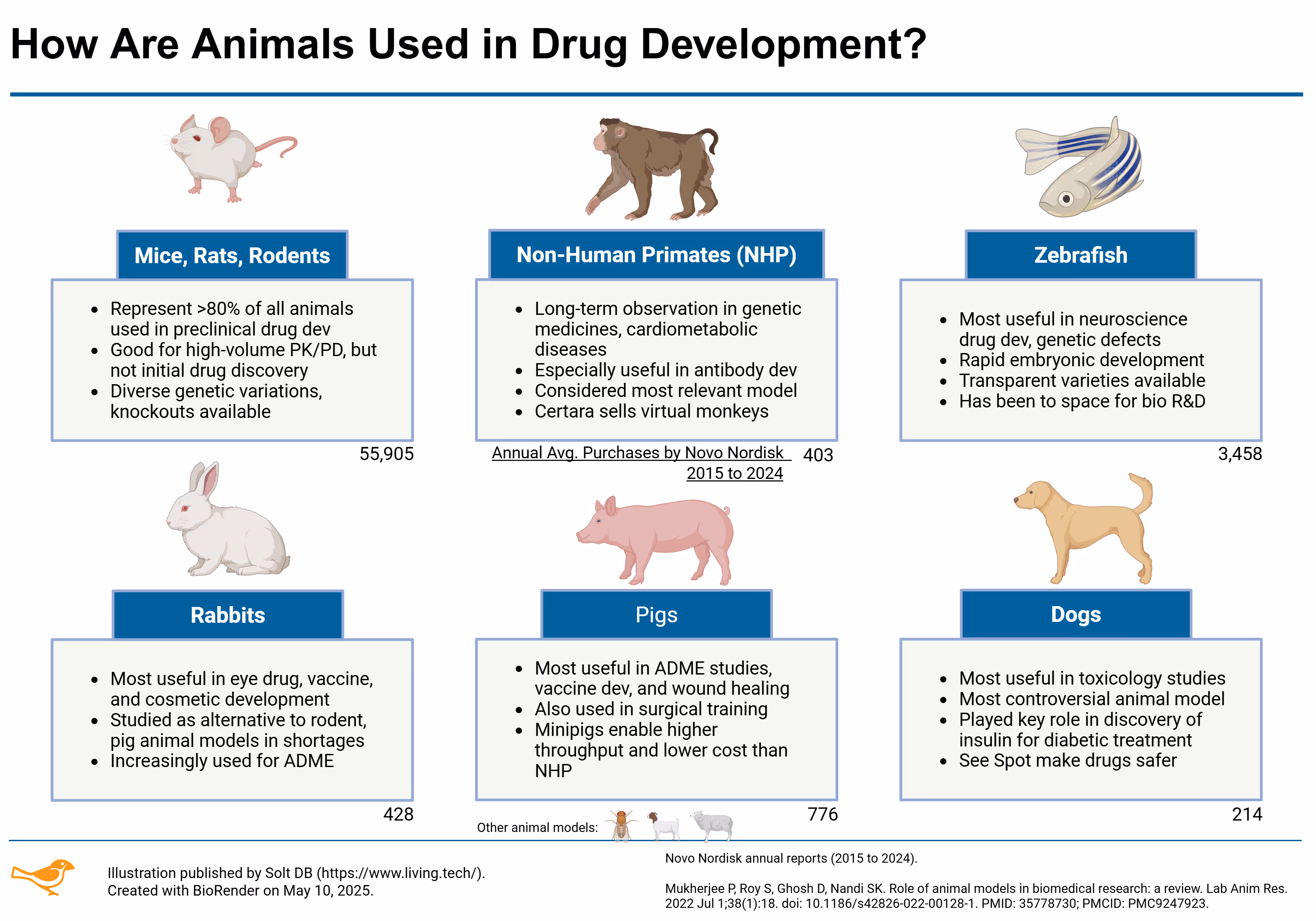 How Are Animals Used in Drug Development?

Mice, Rats, Rodents

- Represent >80% of all animals used in preclinical drug dev
- Good for high-volume PK/PD, but not initial drug discovery
- Diverse genetic variations, knockouts available

55,905

Non-Human Primates (NHP)

- Long-term observation in genetic medicines, cardiometabolic diseases
- Especially useful in antibody dev
- Considered most relevant model
- Certara sells virtual monkeys

Annual Avg. Purchases by Novo Nordisk 2015 to 2024 403

Zebrafish

- Most useful in neuroscience drug dev, genetic defects
- Rapid embryonic development
- Transparent varieties available
- Has been to space for bio R&D

3,458

Rabbits

- Most useful in eye drug, vaccine, and cosmetic development
- Studied as alternative to rodent, pig animal models in shortages
- Increasingly used for ADME

428

Pigs

- Most useful in ADME studies, vaccine dev, and wound healing
- Also used in surgical training
- Minipigs enable higher throughput and lower cost than NHP

776

Dogs

- Most useful in toxicology studies
- Most controversial animal model
- Played key role in discovery of insulin for diabetic treatment
- See Spot make drugs safer

214

Other animal models:

Illustration published by Solt DB (https://www.living.tech/).
Created with BioRender on May 10, 2025.

Novo Nordisk annual reports (2015 to 2024).

Mukherjee P, Roy S, Ghosh D, Nandi SK. Role of animal models in biomedical research: a review. Lab Anim Res. 2022 Jul 1;38(1):18. doi: 10.1186/s42826-022-00128-1. PMID: 35778730; PMCID: PMC9247923.